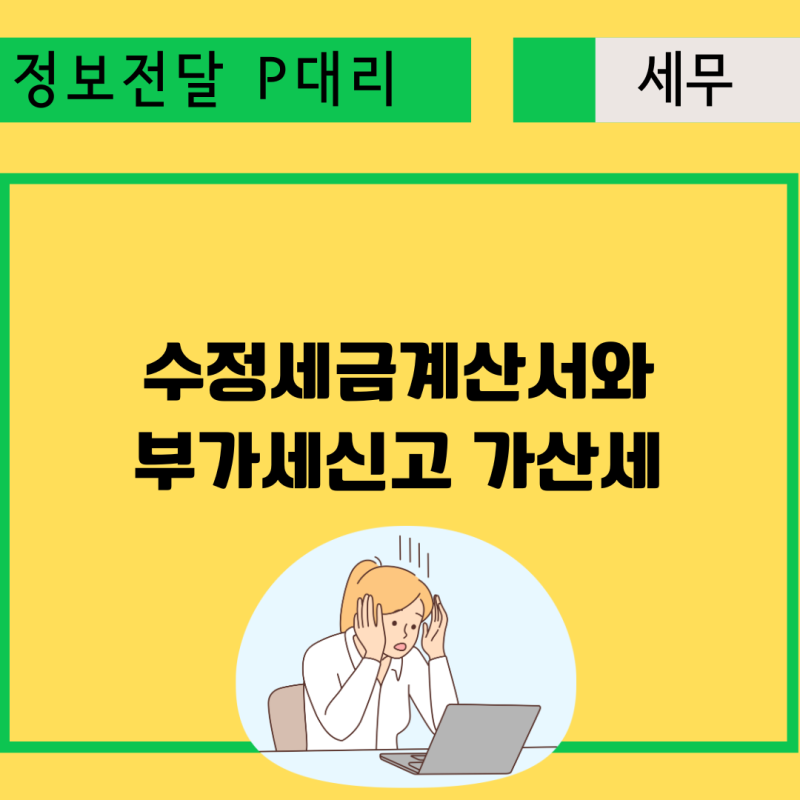 정보전달 P대리

세무

수정세금계산서와
부가세신고 가산세